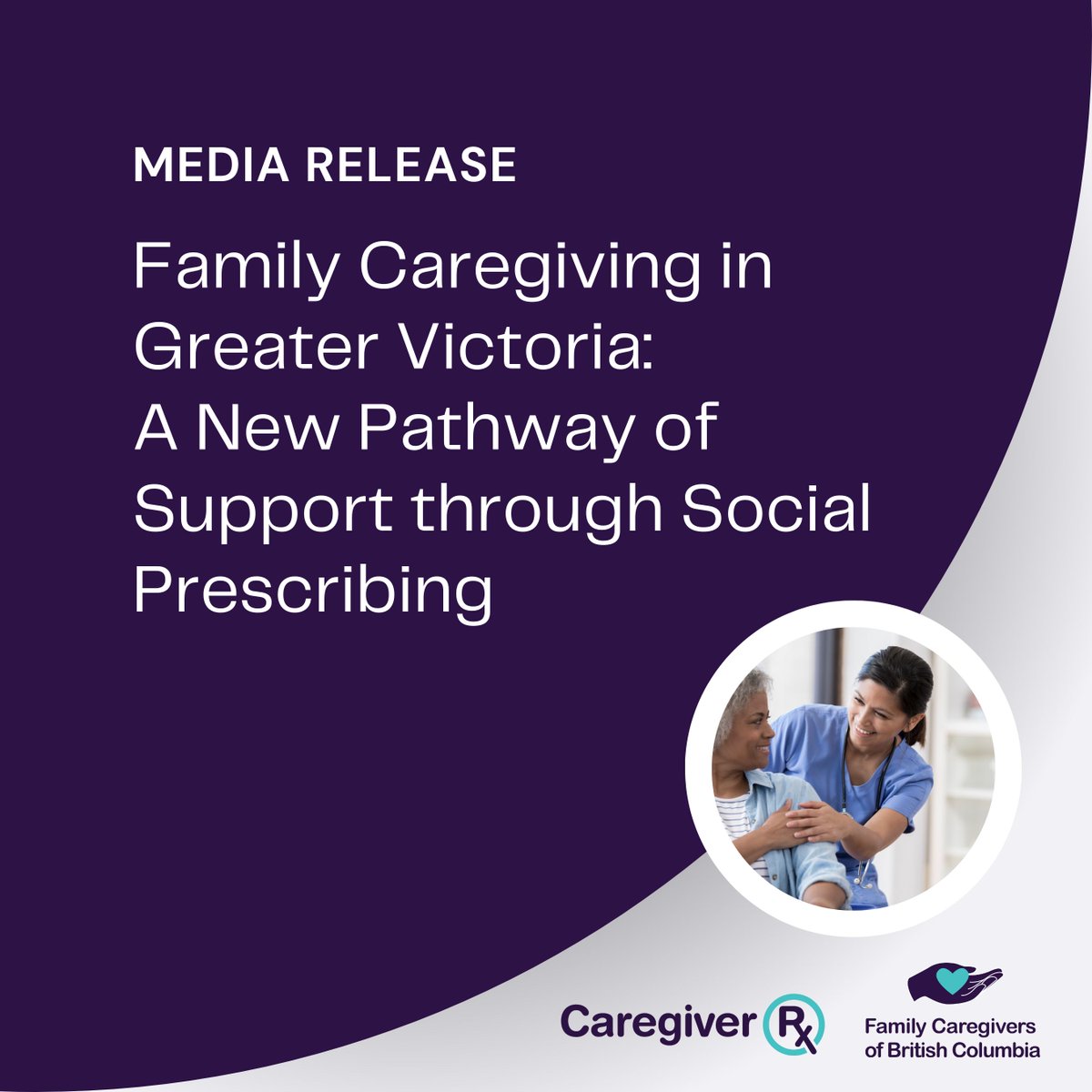 MEDIA RELEASE

Family Caregiving in Greater Victoria: A New Pathway of Support through Social Prescribing

Caregiver Rx

Family Caregivers of British Columbia